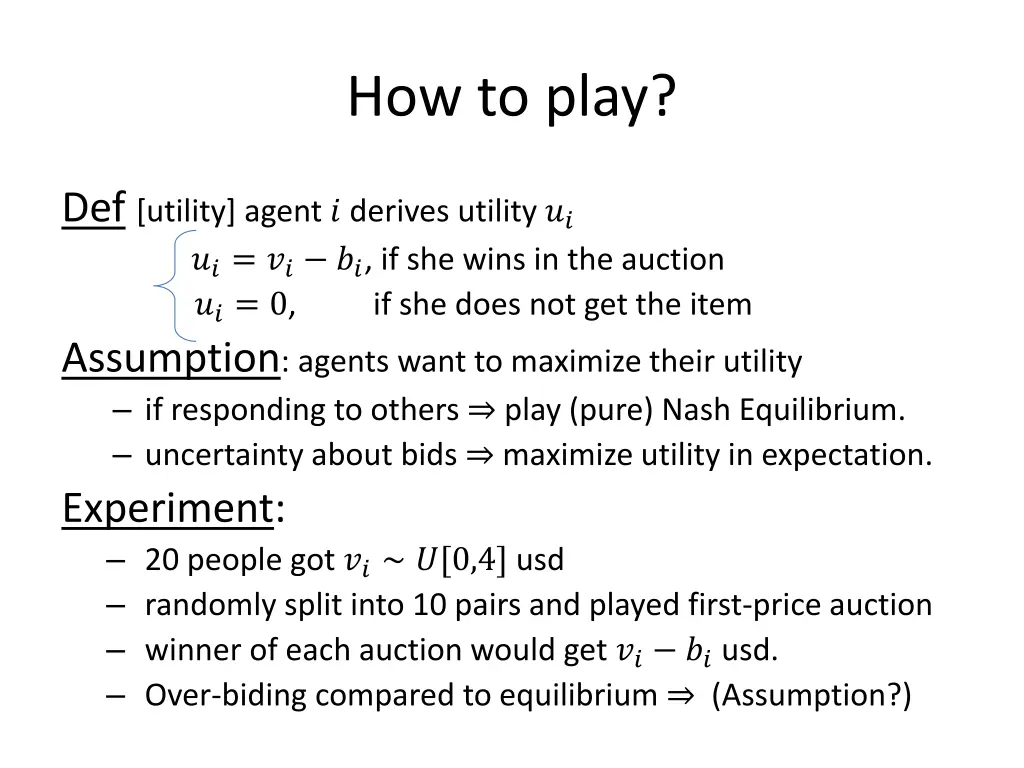 How to play?

Def [utility] agent $i$ derives utility $u_i$

$u_i = v_i - b_i$, if she wins in the auction
$u_i = 0$, if she does not get the item

Assumption: agents want to maximize their utility

– if responding to others $\Rightarrow$ play (pure) Nash Equilibrium.
– uncertainty about bids $\Rightarrow$ maximize utility in expectation.

Experiment:

– 20 people got $v_i \sim U[0,4]$ usd
– randomly split into 10 pairs and played first-price auction
– winner of each auction would get $v_i - b_i$ usd.
– Over-biding compared to equilibrium $\Rightarrow$ (Assumption?)